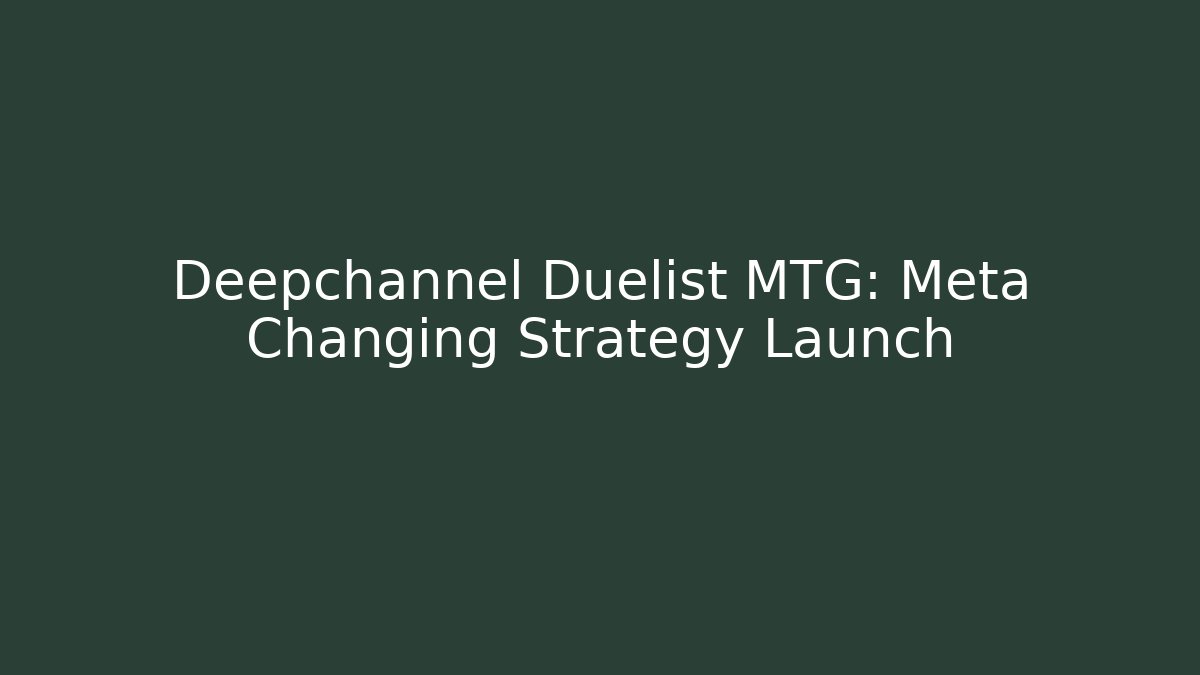 Deepchannel Duelist MTG: Meta Changing Strategy Launch